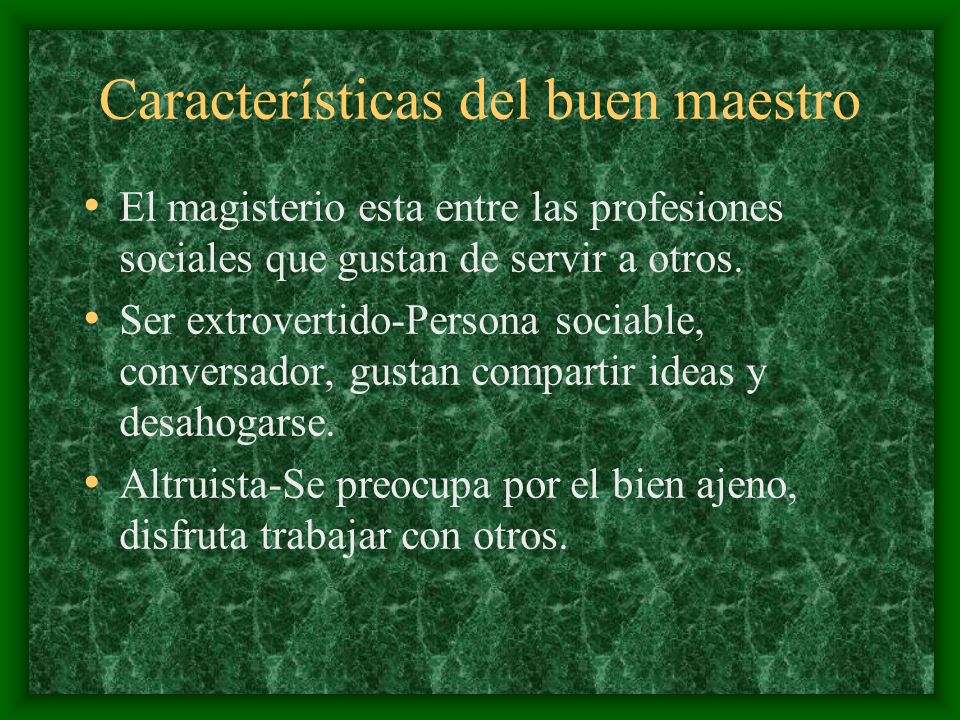 Características del buen maestro

• El magisterio esta entre las profesiones sociales que gustan de servir a otros.

• Ser extrovertido-Persona sociable, conversador, gustan compartir ideas y desahogarse.

• Altruista-Se preocupa por el bien ajeno, disfruta trabajar con otros.